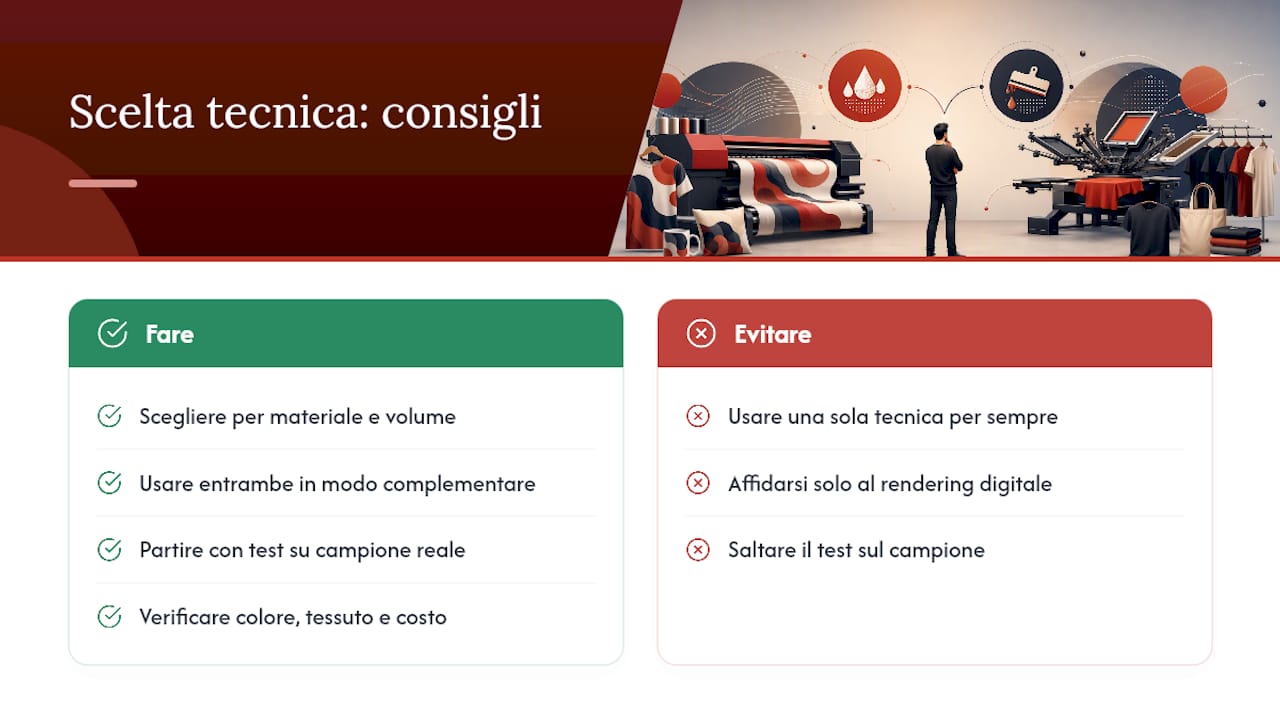 Scelta tecnica: consigli

Fare

Scegliere per materiale e volume

Usare entrambe in modo complementare

Partire con test su campione reale

Verificare colore, tessuto e costo

Evitare

Usare una sola tecnica per sempre

Affidarsi solo al rendering digitale

Saltare il test sul campione